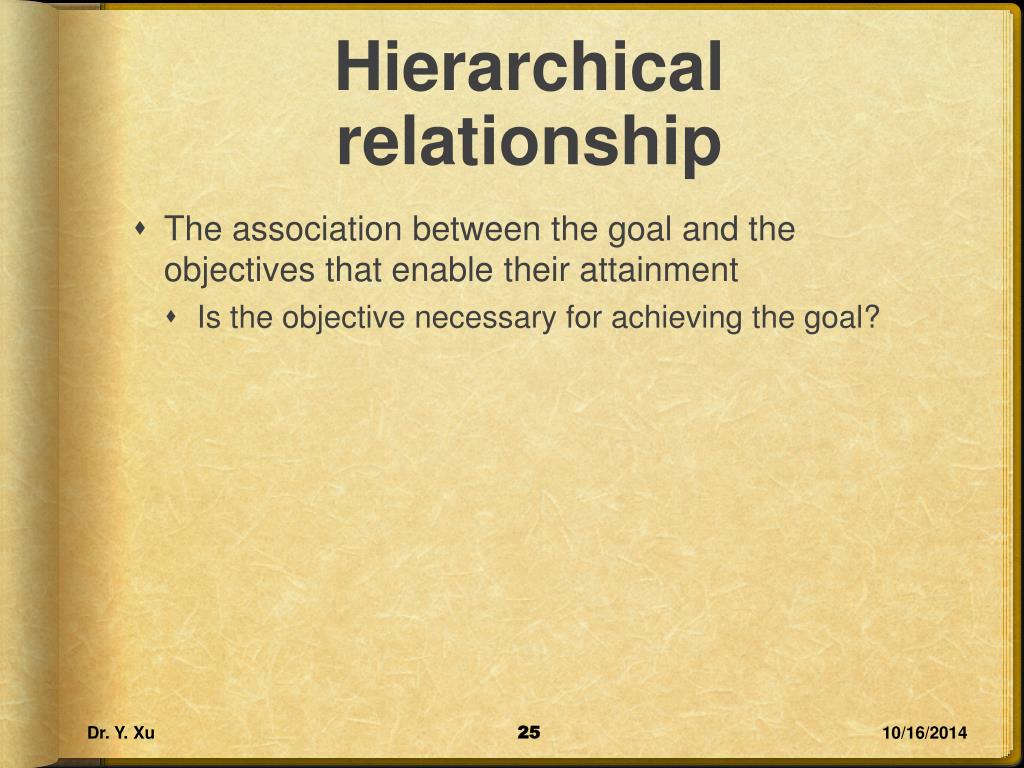 Hierarchical relationship

The association between the goal and the objectives that enable their attainment

Is the objective necessary for achieving the goal?

Dr. Y. Xu

25

10/16/2014